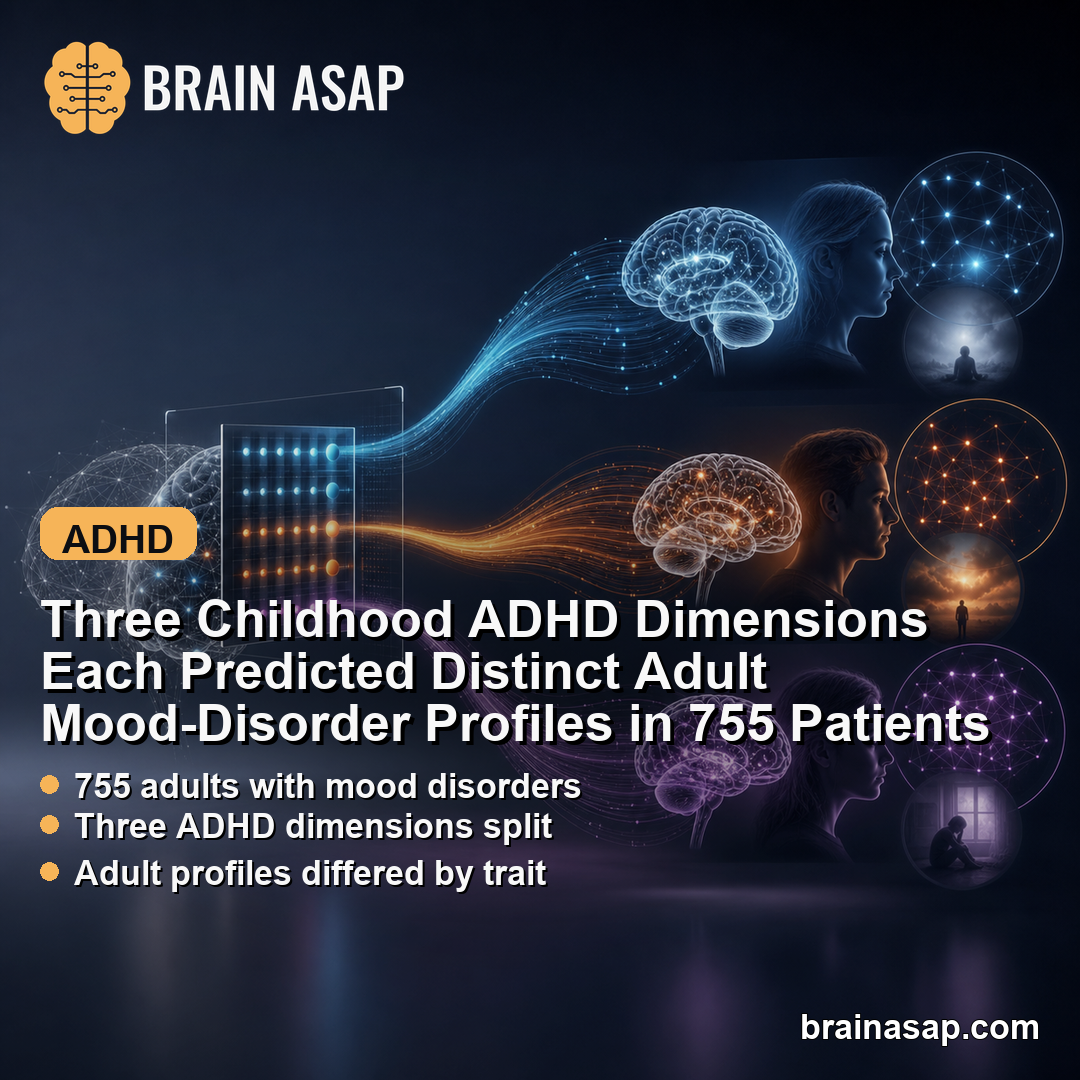 BRAIN ASAP

ADHD

Three Childhood ADHD Dimensions Each Predicted Distinct Adult Mood-Disorder Profiles in 755 Patients

755 adults with mood disorders
Three ADHD dimensions split
Adult profiles differed by trait

brainasap.com